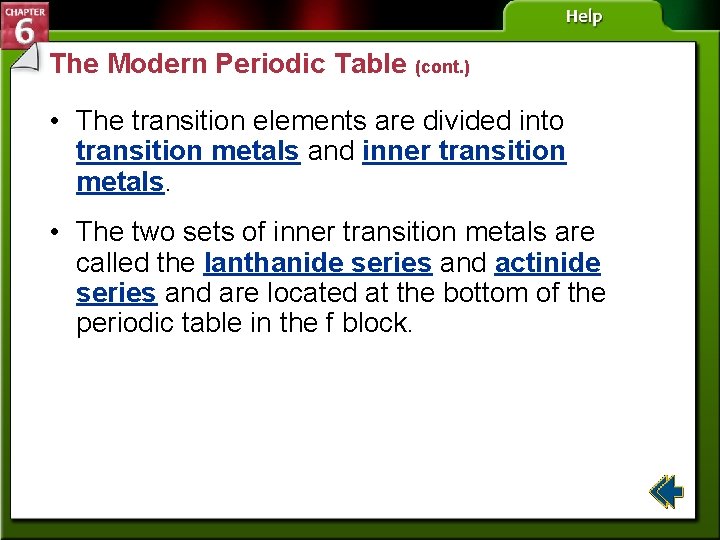 CHAPTER 6

Help

The Modern Periodic Table (cont.)

• The transition elements are divided into transition metals and inner transition metals.

• The two sets of inner transition metals are called the lanthanide series and actinide series and are located at the bottom of the periodic table in the f block.